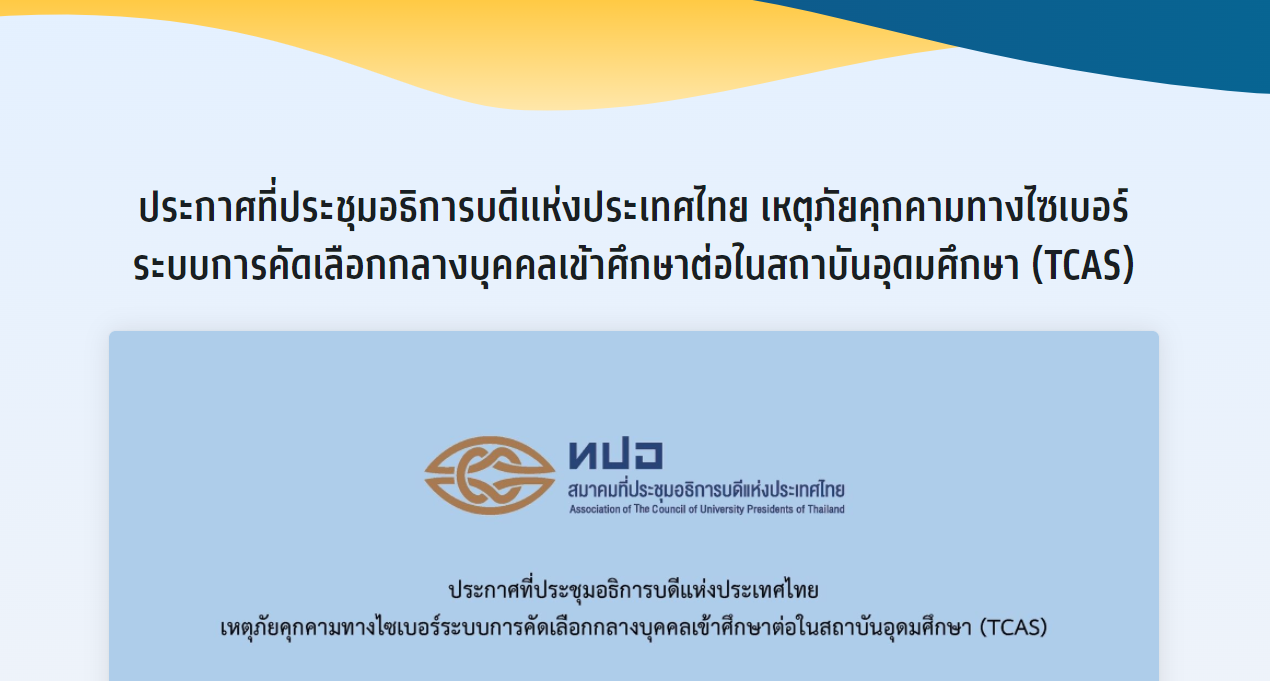 ประกาศที่ประชุมอธิการบดีแห่งประเทศไทย เหตุภัยคุกคามทางไซเบอร์ ระบบการคัดเลือกกลางบุคคลเข้าศึกษาต่อในสถาบันอุดมศึกษา (TCAS)

ทปอ
สมาคมที่ประชุมอธิการบดีแห่งประเทศไทย
Association of The Council of University Presidents of Thailand

ประกาศที่ประชุมอธิการบดีแห่งประเทศไทย
เหตุภัยคุกคามทางไซเบอร์ระบบการคัดเลือกกลางบุคคลเข้าศึกษาต่อในสถาบันอุดมศึกษา (TCAS)